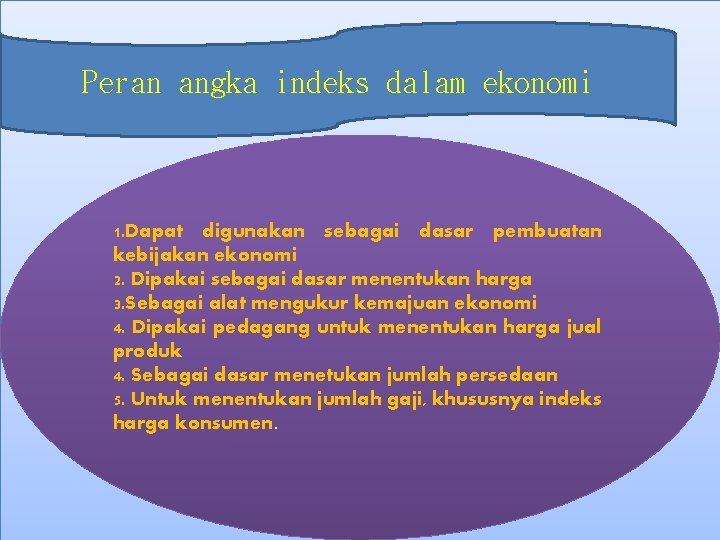 Peran angka indeks dalam ekonomi

1.Dapat digunakan sebagai dasar pembuatan kebijakan ekonomi
2. Dipakai sebagai dasar menentukan harga
3.Sebagai alat mengukur kemajuan ekonomi
4. Dipakai pedagang untuk menentukan harga jual produk
4. Sebagai dasar menetukan jumlah persedaan
5. Untuk menentukan jumlah gaji, khususnya indeks harga konsumen.